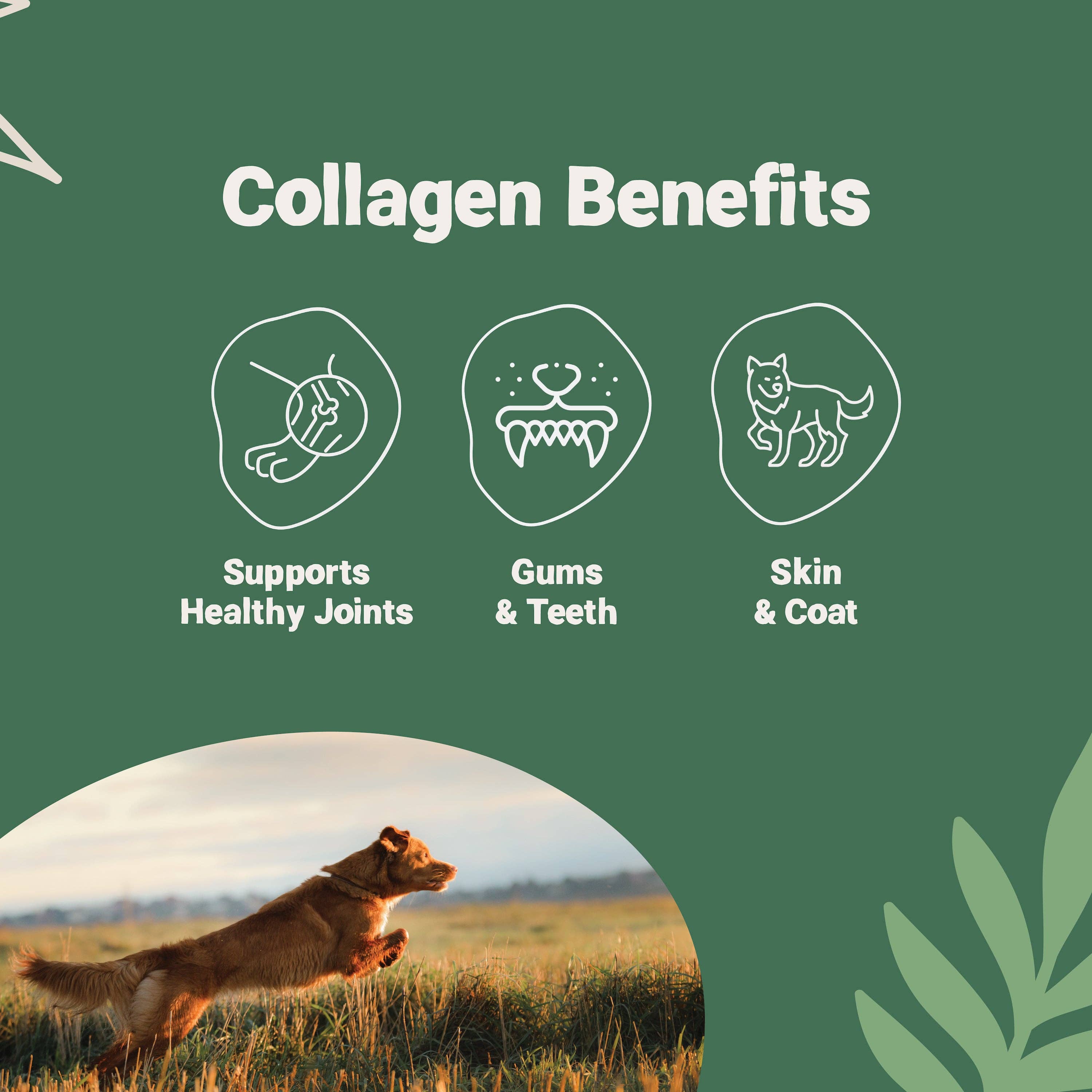 Collagen Benefits

Supports Healthy Joints

Gums & Teeth

Skin & Coat